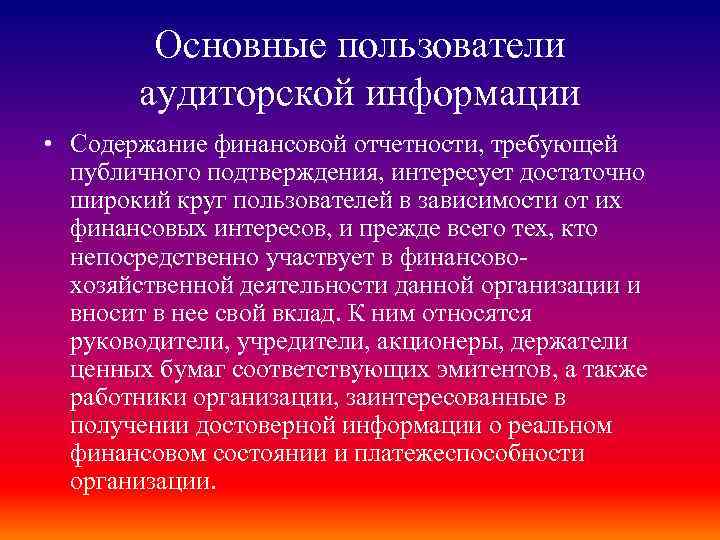 Основные пользователи аудиторской информации

• Содержание финансовой отчетности, требующей публичного подтверждения, интересует достаточно широкий круг пользователей в зависимости от их финансовых интересов, и прежде всего тех, кто непосредственно участвует в финансово-хозяйственной деятельности данной организации и вносит в нее свой вклад. К ним относятся руководители, учредители, акционеры, держатели ценных бумаг соответствующих эмитентов, а также работники организации, заинтересованные в получении достоверной информации о реальном финансовом состоянии и платежеспособности организации.